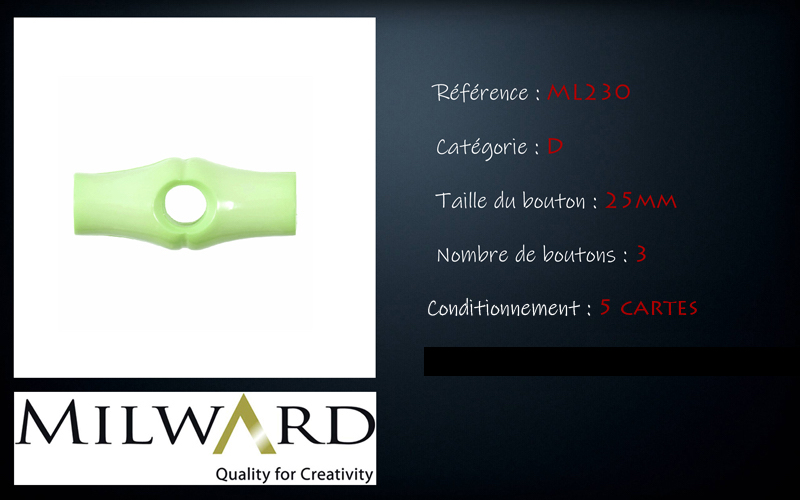 Référence : ML230

Catégorie : D

Taille du bouton : 25MM

Nombre de boutons : 3

Conditionnement : 5 CARTES

MILWARD

Quality for Creativity